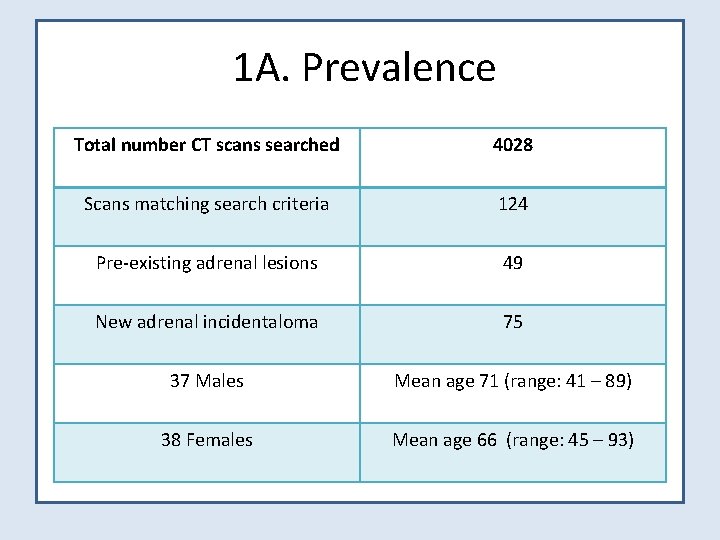 1A. Prevalence

| Total number CT scans searched | 4028 |
|---|---|
| Scans matching search criteria | 124 |
| Pre-existing adrenal lesions | 49 |
| New adrenal incidentaloma | 75 |
| 37 Males | Mean age 71 (range: 41 – 89) |
| 38 Females | Mean age 66 (range: 45 – 93) |